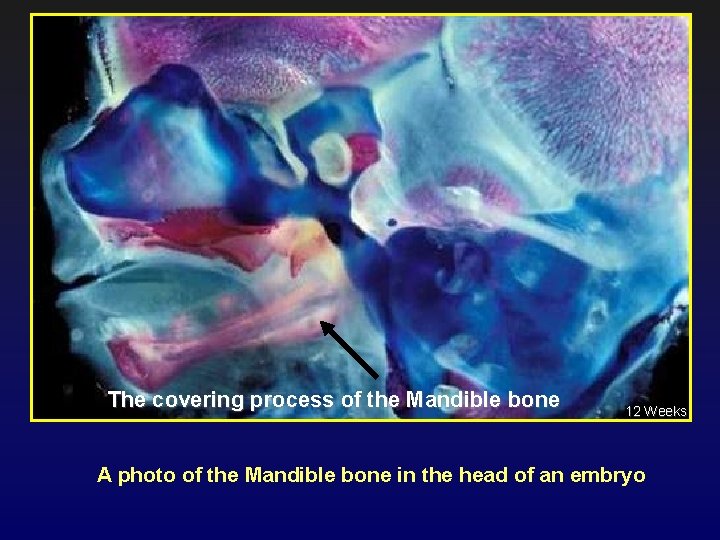 The covering process of the Mandible bone

12 Weeks

A photo of the Mandible bone in the head of an embryo